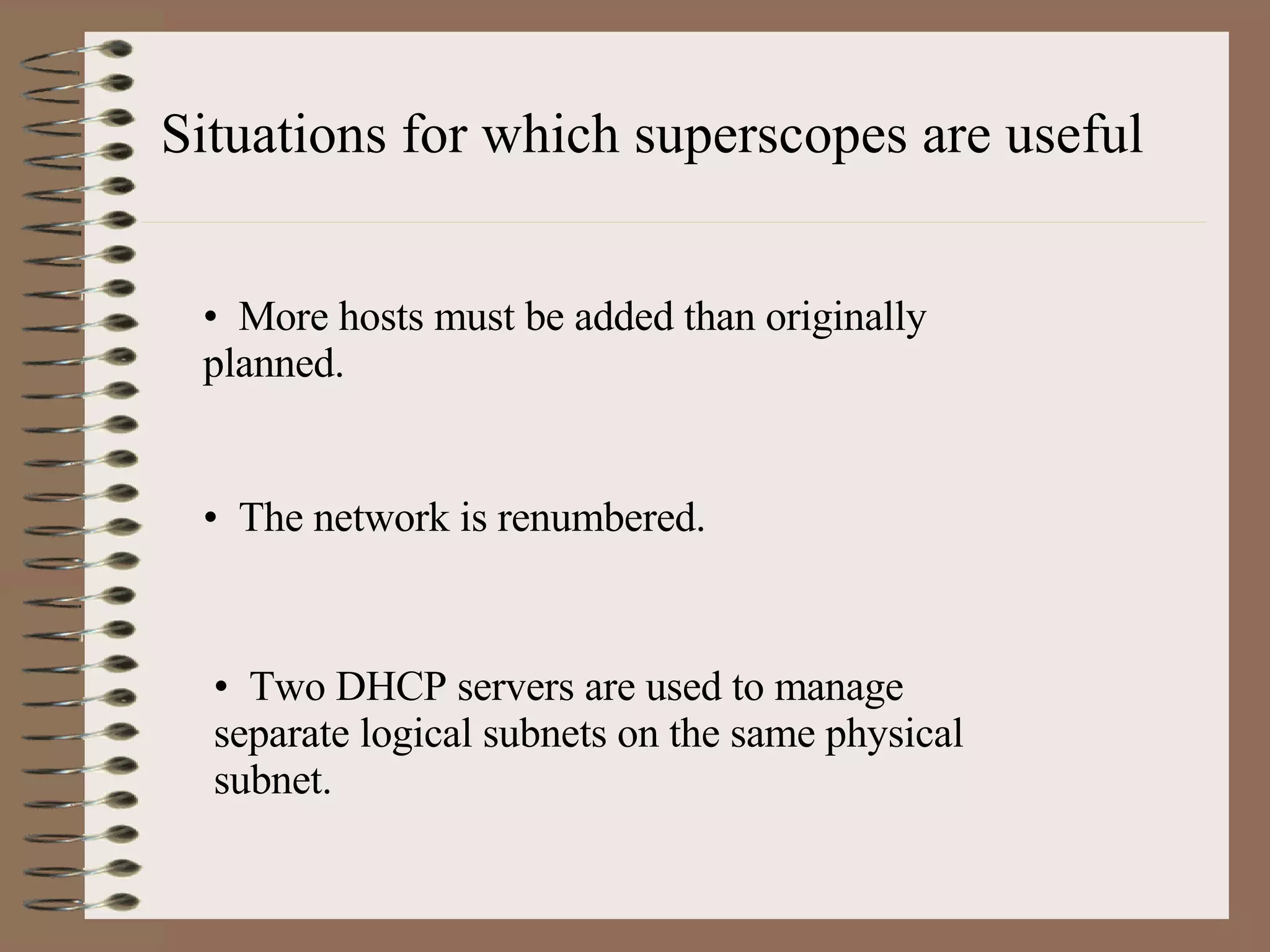 Situations for which superscopes are useful

• More hosts must be added than originally planned.

• The network is renumbered.

• Two DHCP servers are used to manage separate logical subnets on the same physical subnet.